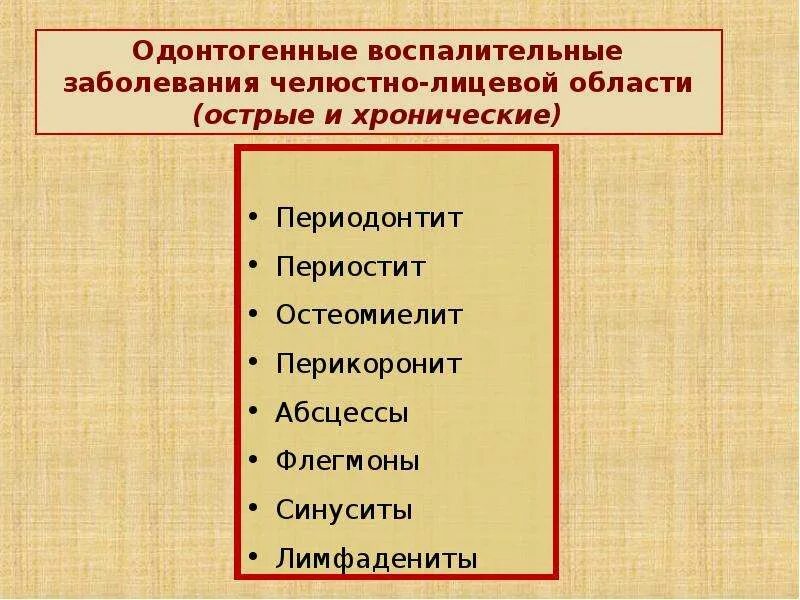 Одонтогенные воспалительные заболевания челюстно-лицевой области (острые и хронические)

• Периодонтит
• Периостит
• Остеомиелит
• Перикоронит
• Абсцессы
• Флегмоны
• Синуситы
• Лимфадениты